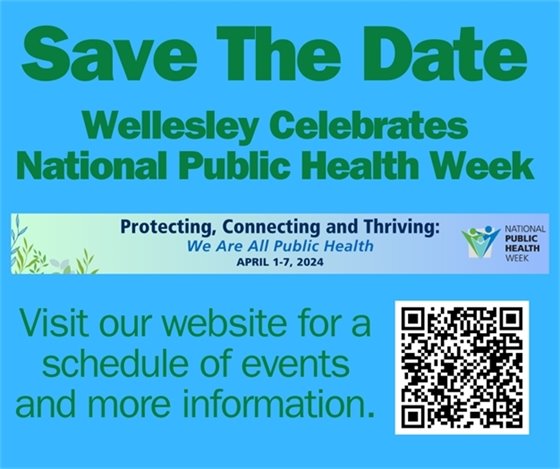 Save The Date

Wellesley Celebrates National Public Health Week

Protecting, Connecting and Thriving:
We Are All Public Health
APRIL 1-7, 2024

NATIONAL PUBLIC HEALTH WEEK

Visit our website for a schedule of events and more information.